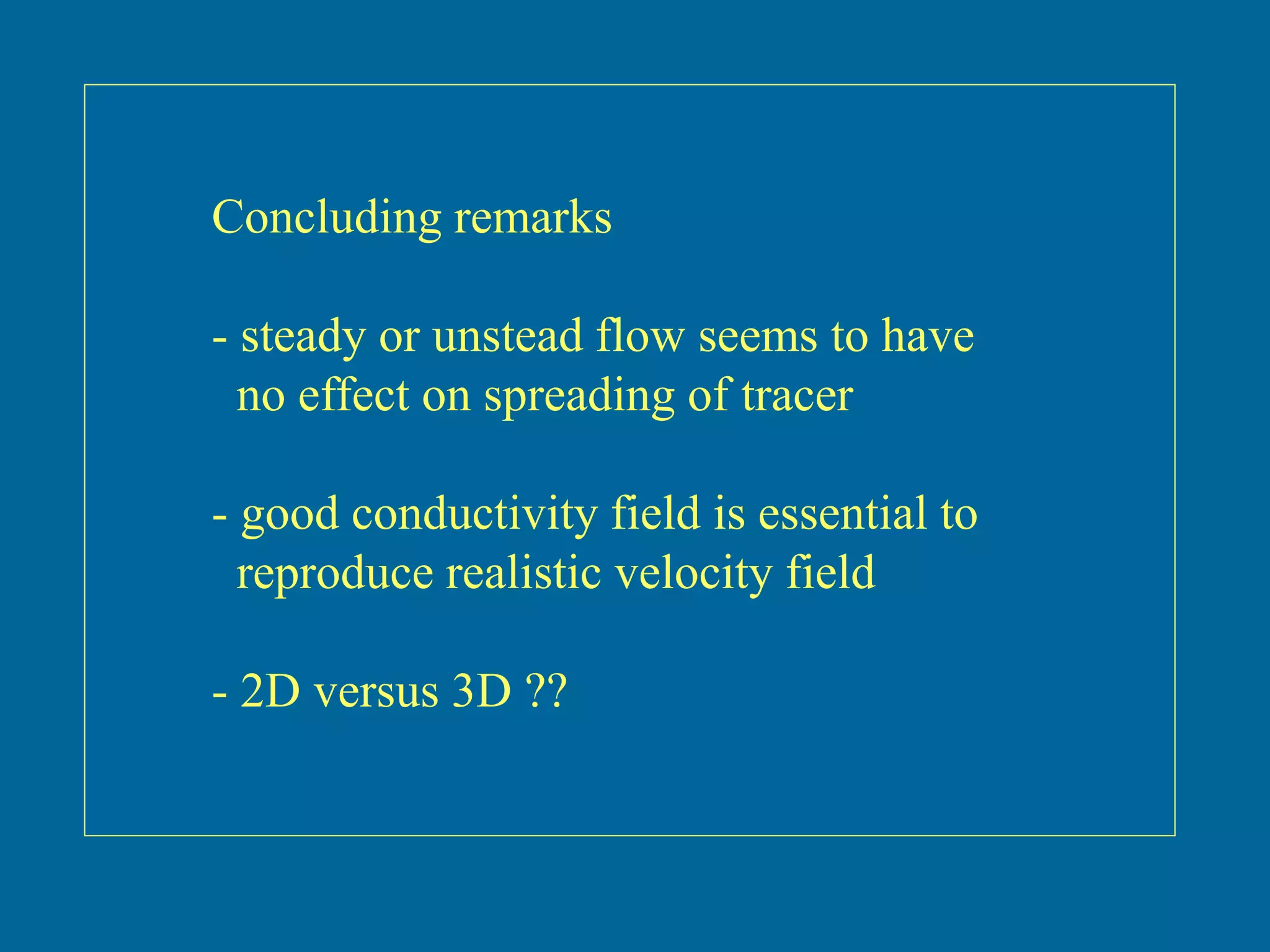 Concluding remarks

- steady or unstead flow seems to have no effect on spreading of tracer

- good conductivity field is essential to reproduce realistic velocity field

- 2D versus 3D ??